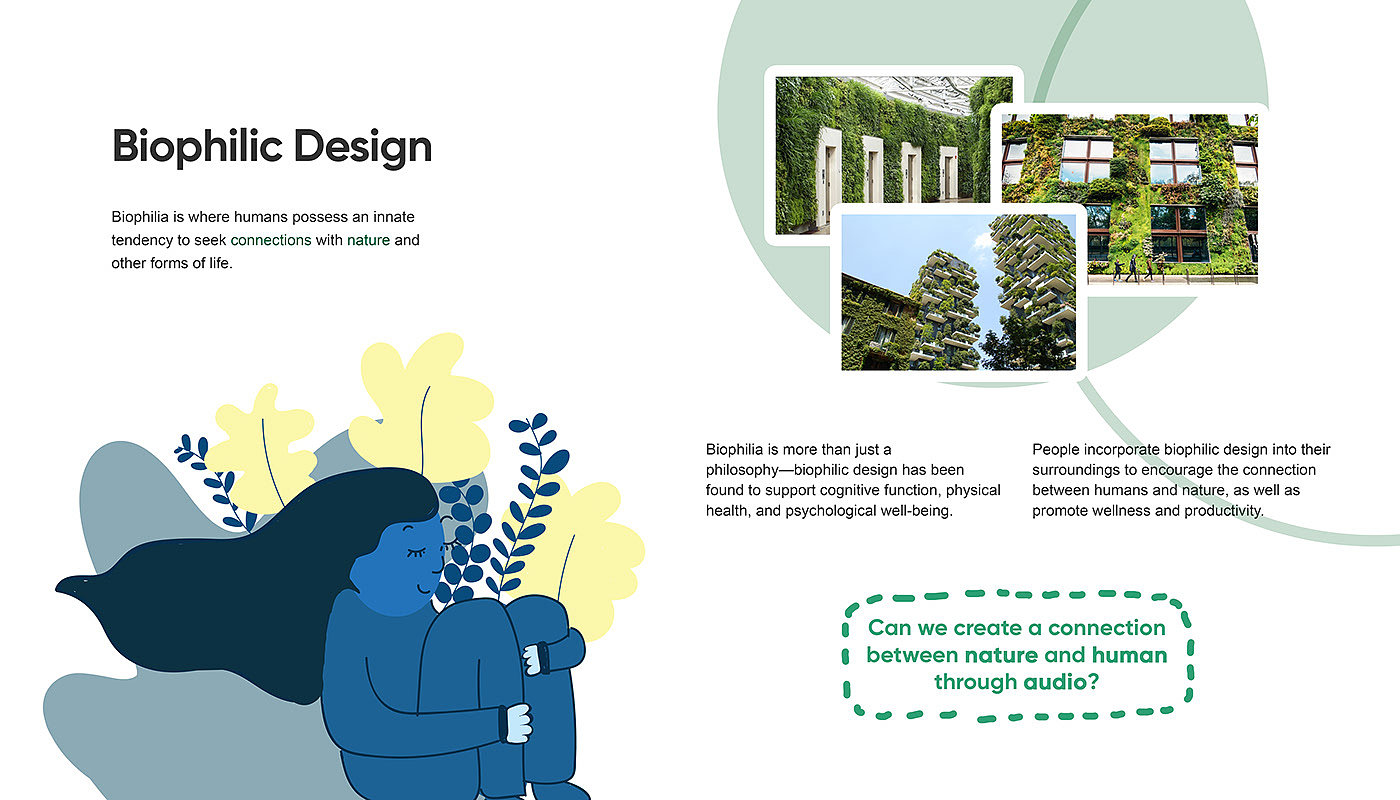 Biophilic Design

Biophilia is where humans possess an innate tendency to seek connections with nature and other forms of life.

Biophilia is more than just a philosophy—biophilic design has been found to support cognitive function, physical health, and psychological well-being.

People incorporate biophilic design into their surroundings to encourage the connection between humans and nature, as well as promote wellness and productivity.

Can we create a connection between nature and human through audio?